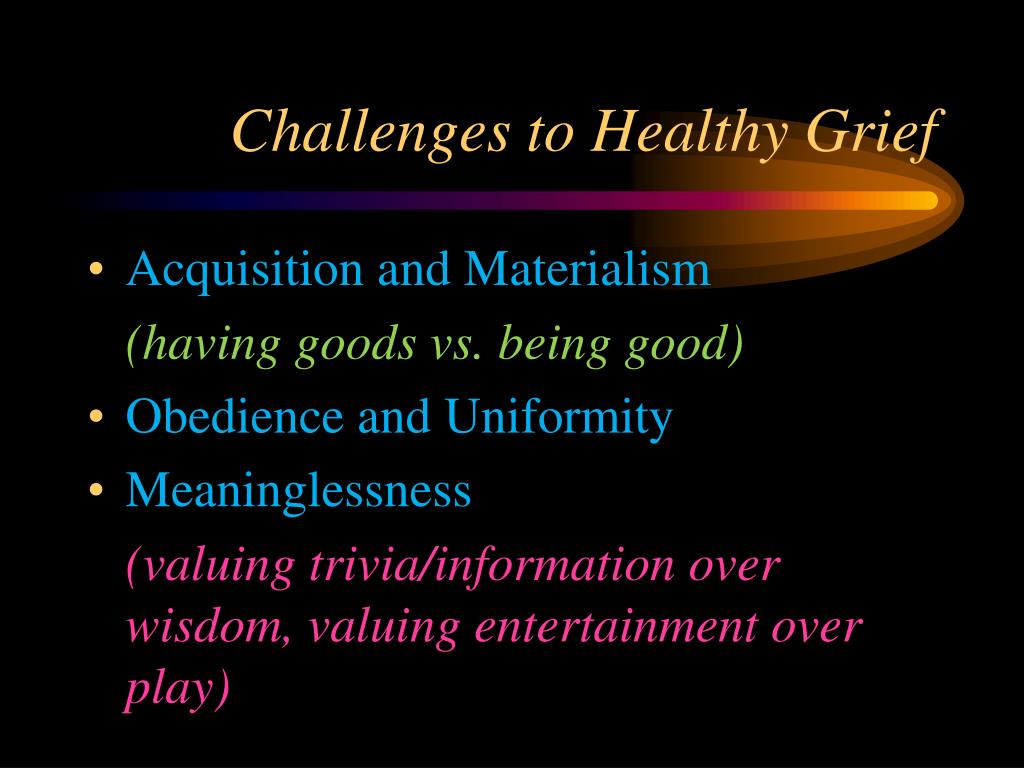 Challenges to Healthy Grief

• Acquisition and Materialism

(having goods vs. being good)

• Obedience and Uniformity

• Meaninglessness

(valuing trivia/information over wisdom, valuing entertainment over play)